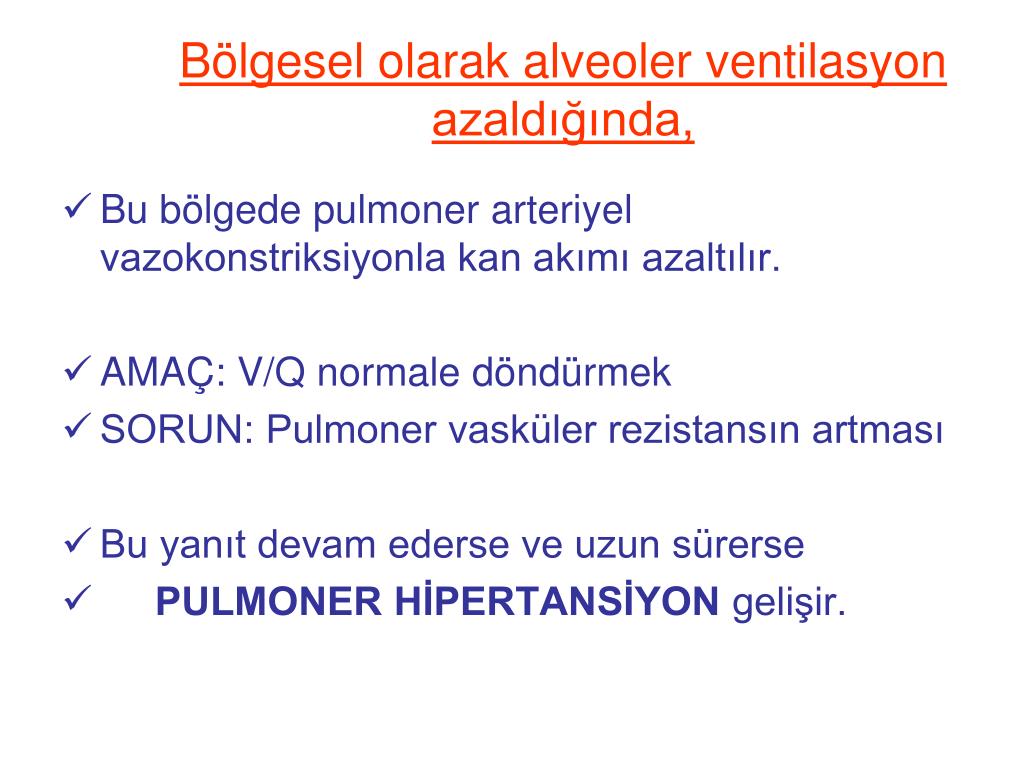 Bölgesel olarak alveoler ventilasyon azaldığında,

✓ Bu bölgede pulmoner arteriyel vazokonstriksiyonla kan akımı azaltılır.

✓ AMAÇ: V/Q normale döndürmek
✓ SORUN: Pulmoner vasküler rezistansın artması

✓ Bu yanıt devam ederse ve uzun sürerse
✓ PULMONER HİPERTANSİYON gelişir.